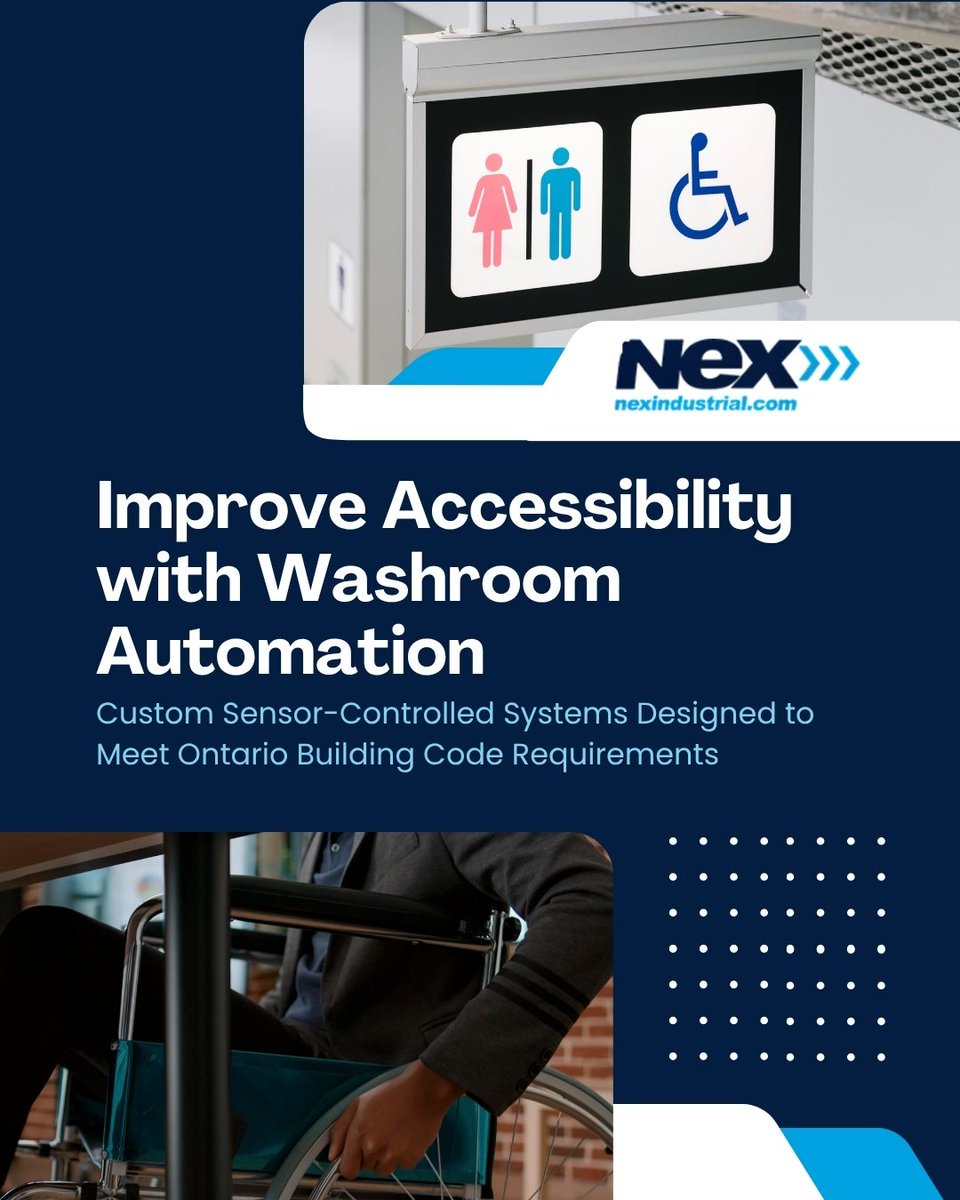 NEX
nexindustrial.com

Improve Accessibility with Washroom Automation

Custom Sensor-Controlled Systems Designed to Meet Ontario Building Code Requirements